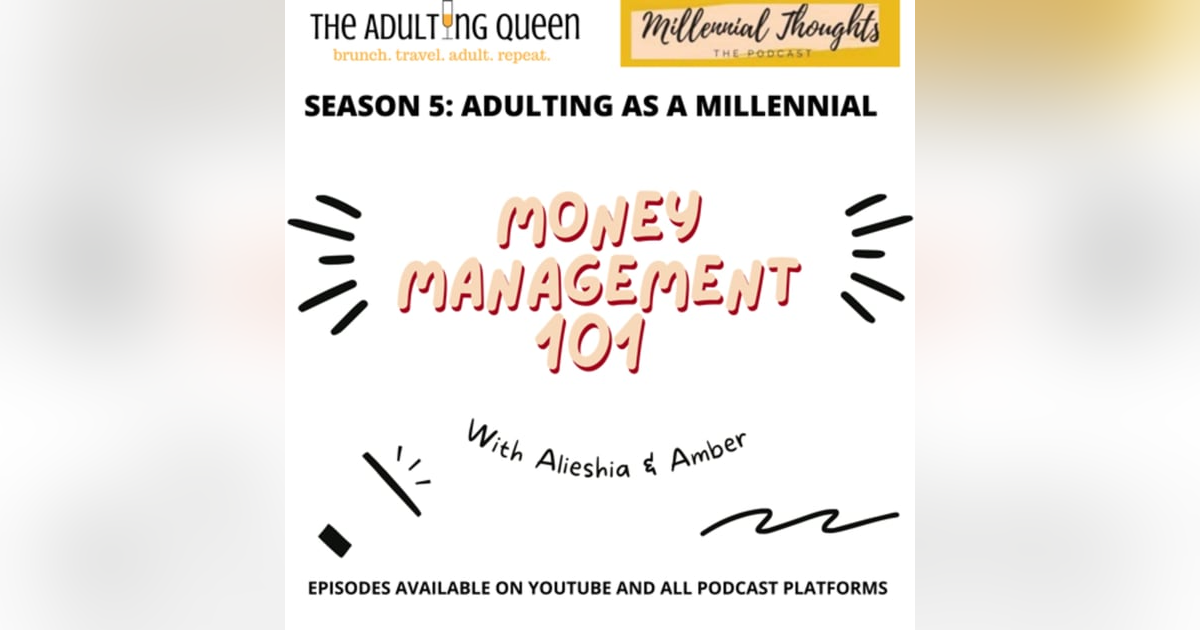 THE ADULTING QUEEN
brunch. travel. adult. repeat.

Millennial Thoughts
THE PODCAST

SEASON 5: ADULTING AS A MILLENNIAL

MONEY MANAGEMENT 101

With Alieshia & Amber

EPISODES AVAILABLE ON YOUTUBE AND ALL PODCAST PLATFORMS